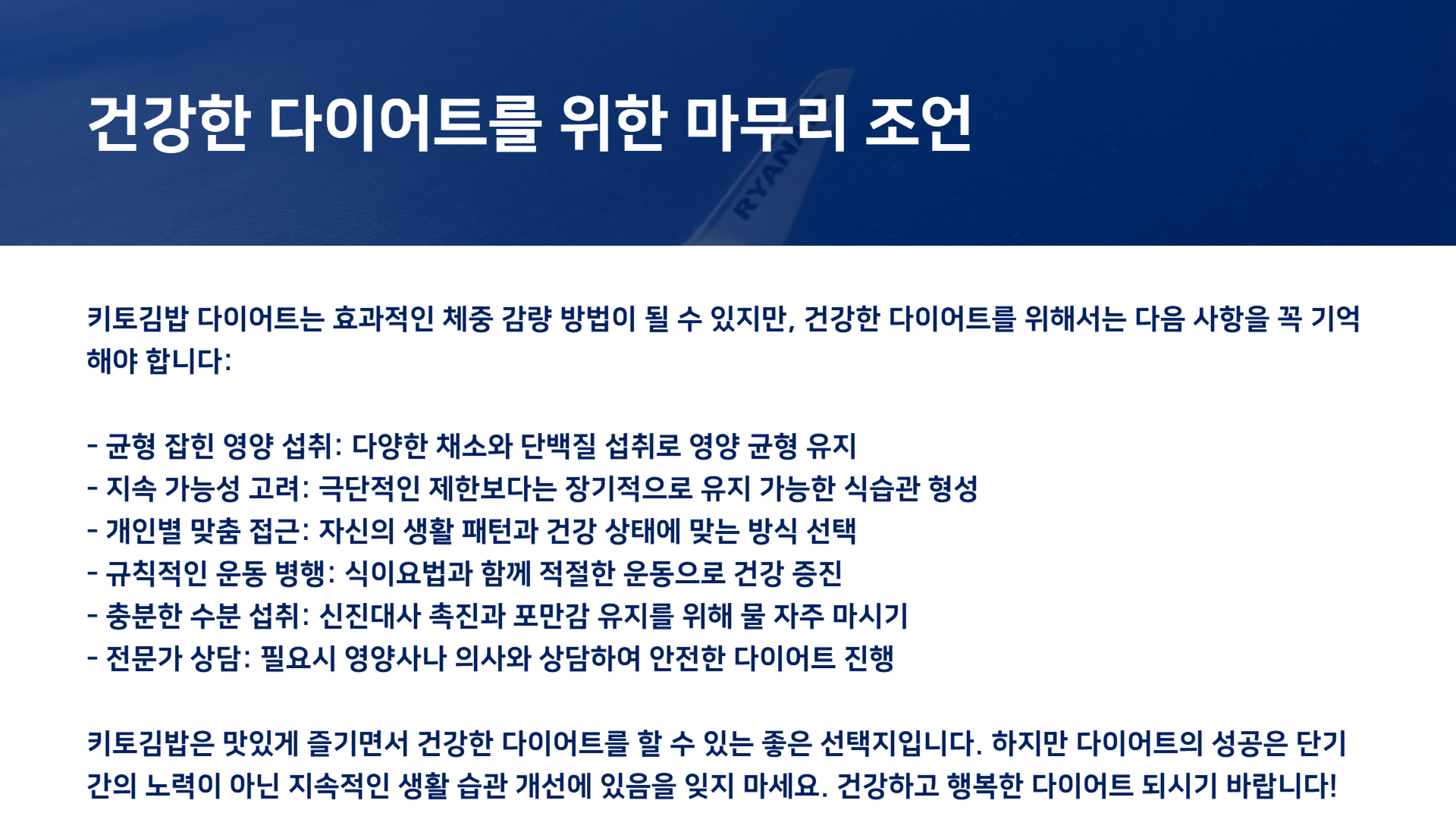 건강한 다이어트를 위한 마무리 조언

RYAN

키토김밥 다이어트는 효과적인 체중 감량 방법이 될 수 있지만, 건강한 다이어트를 위해서는 다음 사항을 꼭 기억해야 합니다:

- 균형 잡힌 영양 섭취: 다양한 채소와 단백질 섭취로 영양 균형 유지
- 지속 가능성 고려: 극단적인 제한보다는 장기적으로 유지 가능한 식습관 형성
- 개인별 맞춤 접근: 자신의 생활 패턴과 건강 상태에 맞는 방식 선택
- 규칙적인 운동 병행: 식이요법과 함께 적절한 운동으로 건강 증진
- 충분한 수분 섭취: 신진대사 촉진과 포만감 유지를 위해 물 자주 마시기
- 전문가 상담: 필요시 영양사나 의사와 상담하여 안전한 다이어트 진행

키토김밥은 맛있게 즐기면서 건강한 다이어트를 할 수 있는 좋은 선택지입니다. 하지만 다이어트의 성공은 단기간의 노력이 아닌 지속적인 생활 습관 개선에 있음을 잊지 마세요. 건강하고 행복한 다이어트 되시기 바랍니다!